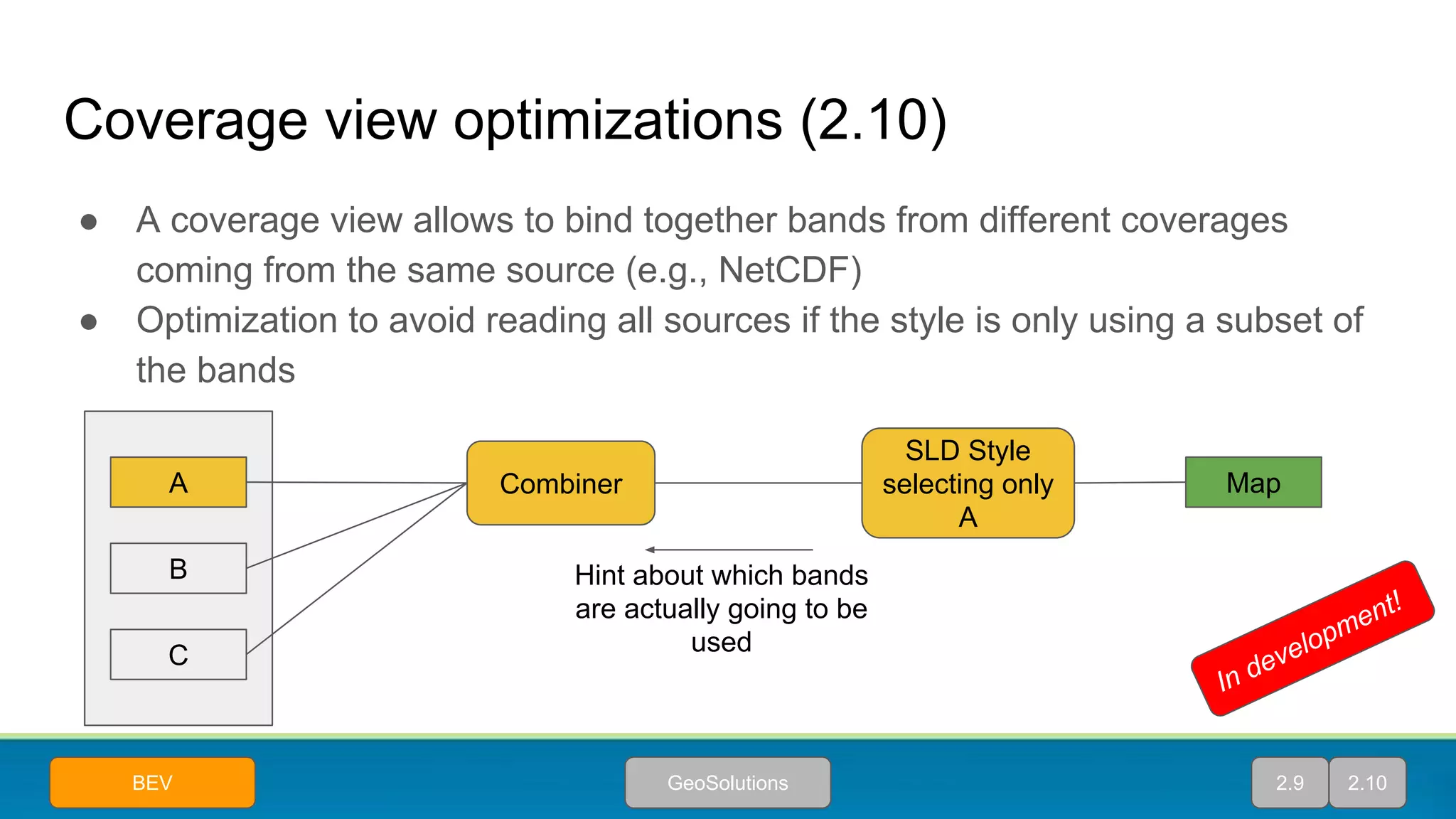 Coverage view optimizations (2.10)

● A coverage view allows to bind together bands from different coverages coming from the same source (e.g., NetCDF)
● Optimization to avoid reading all sources if the style is only using a subset of the bands

A

B

C

Combiner

SLD Style selecting only A

Map

Hint about which bands are actually going to be used

In development!

BEV

GeoSolutions

2.9

2.10